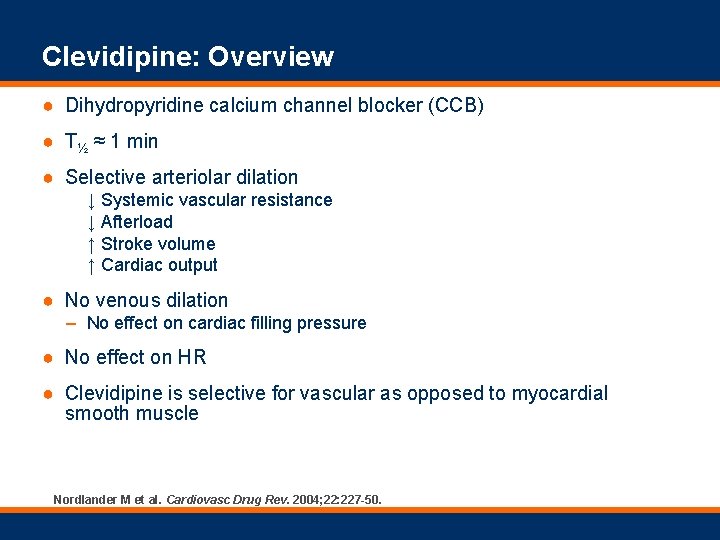 Clevidipine: Overview

● Dihydropyridine calcium channel blocker (CCB)

● $T_{½} \approx 1$ min

● Selective arteriolar dilation
↓ Systemic vascular resistance
↓ Afterload
↑ Stroke volume
↑ Cardiac output

● No venous dilation
– No effect on cardiac filling pressure

● No effect on HR

● Clevidipine is selective for vascular as opposed to myocardial smooth muscle

Nordlander M et al. Cardiovasc Drug Rev. 2004;22:227-50.